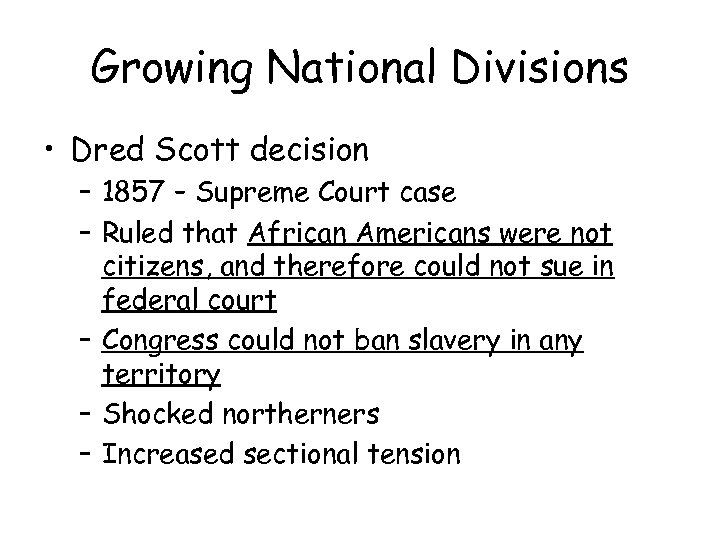 Growing National Divisions

• Dred Scott decision
 – 1857 - Supreme Court case
 – Ruled that African Americans were not citizens, and therefore could not sue in federal court
 – Congress could not ban slavery in any territory
 – Shocked northerners
 – Increased sectional tension